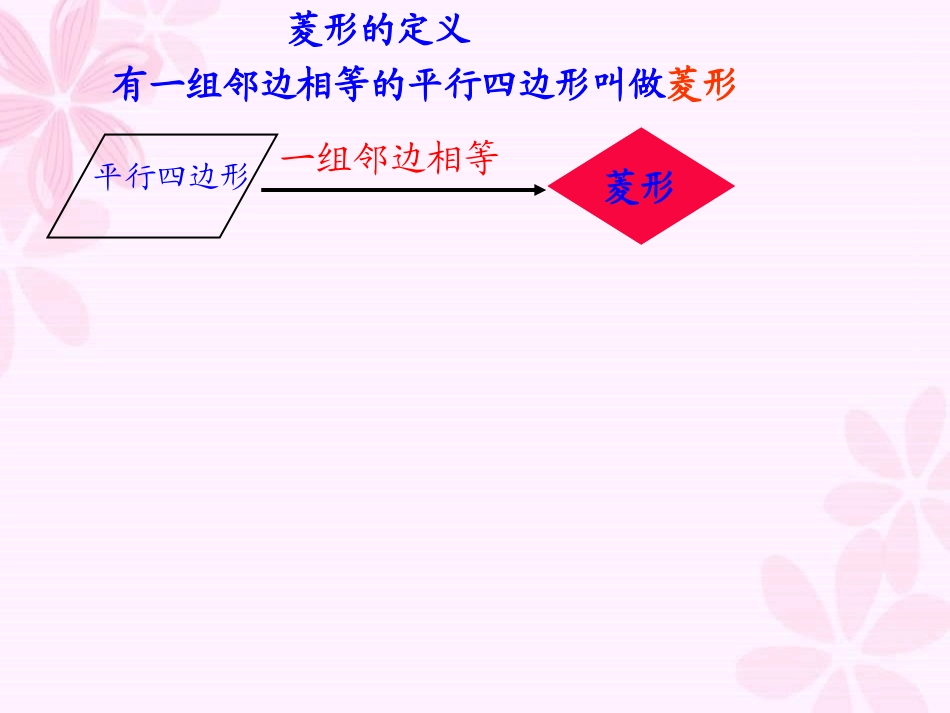 菱形的定义

有一组邻边相等的平行四边形叫做菱形

平行四边形

一组邻边相等

菱形